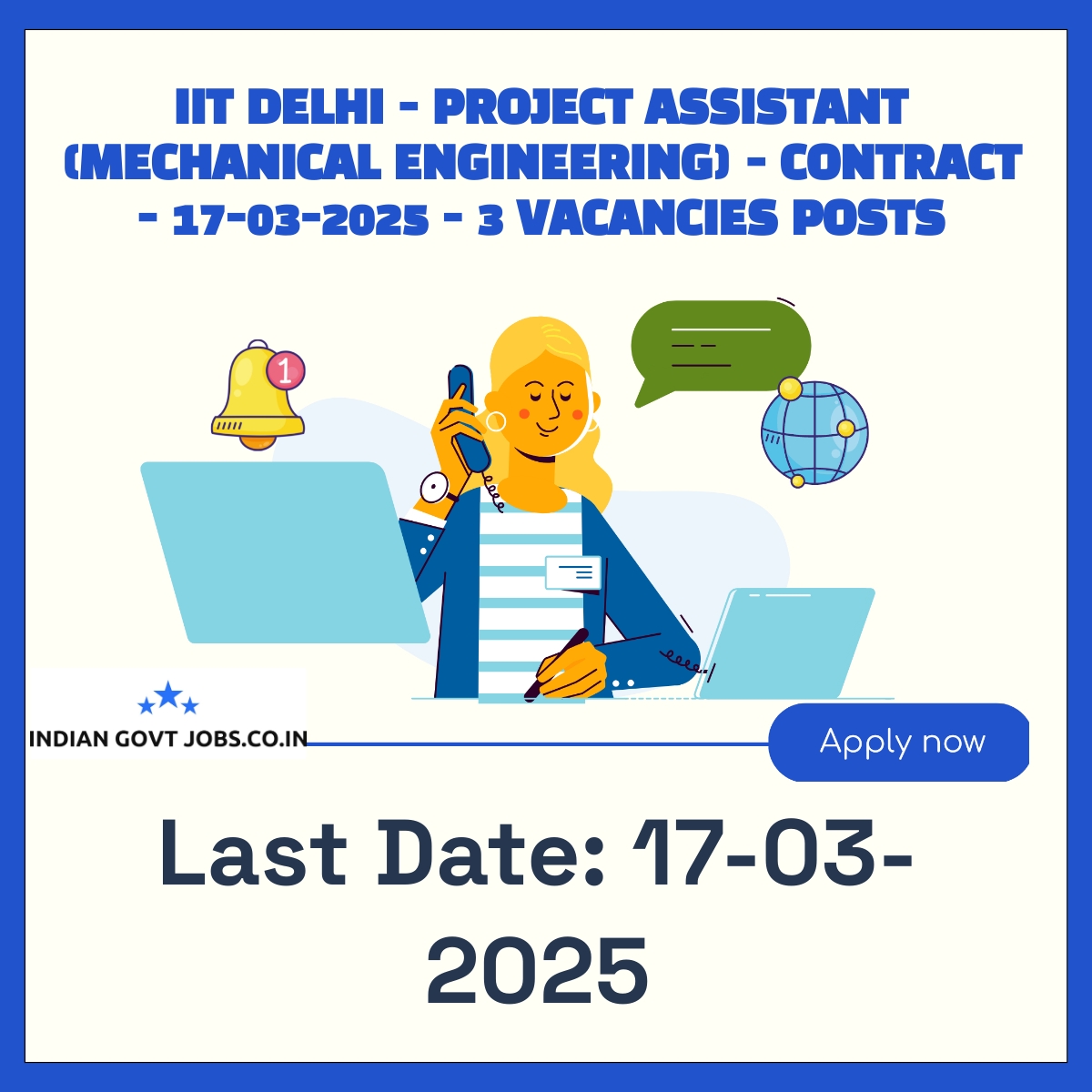 IIT DELHI - PROJECT ASSISTANT (MECHANICAL ENGINEERING) - CONTRACT - 17-03-2025 - 3 VACANCIES POSTS

1

INDIAN GOVT JOBS.CO.IN

Apply now

Last Date: 17-03-2025